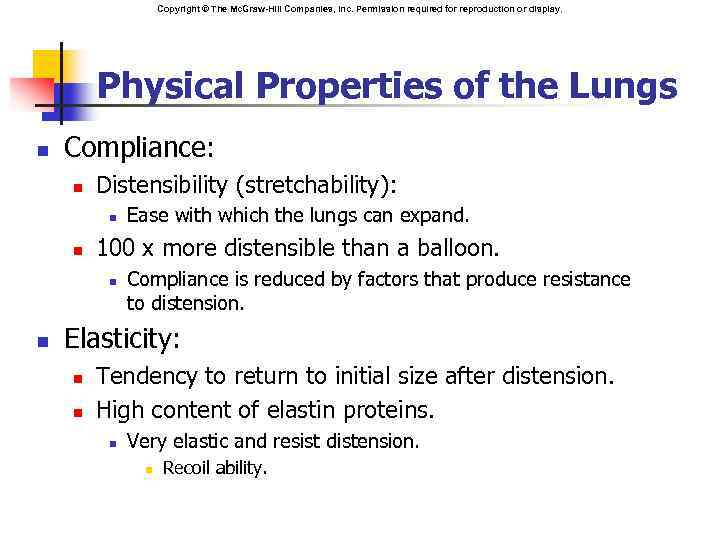 Copyright © The McGraw-Hill Companies, Inc. Permission required for reproduction or display.

Physical Properties of the Lungs

- Compliance:
  - Distensibility (stretchability):
    - Ease with which the lungs can expand.
  - 100 x more distensible than a balloon.
    - Compliance is reduced by factors that produce resistance to distension.
- Elasticity:
  - Tendency to return to initial size after distension.
  - High content of elastin proteins.
    - Very elastic and resist distension.
      - Recoil ability.